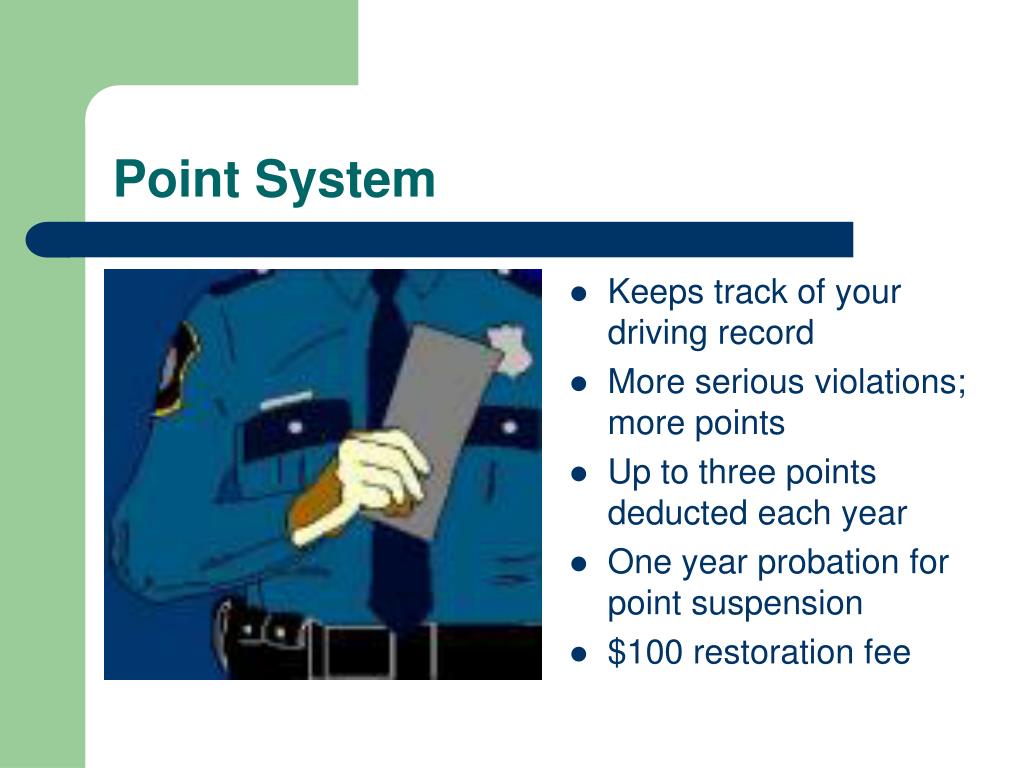 Point System

- Keeps track of your driving record
- More serious violations; more points
- Up to three points deducted each year
- One year probation for point suspension
- \$100 restoration fee